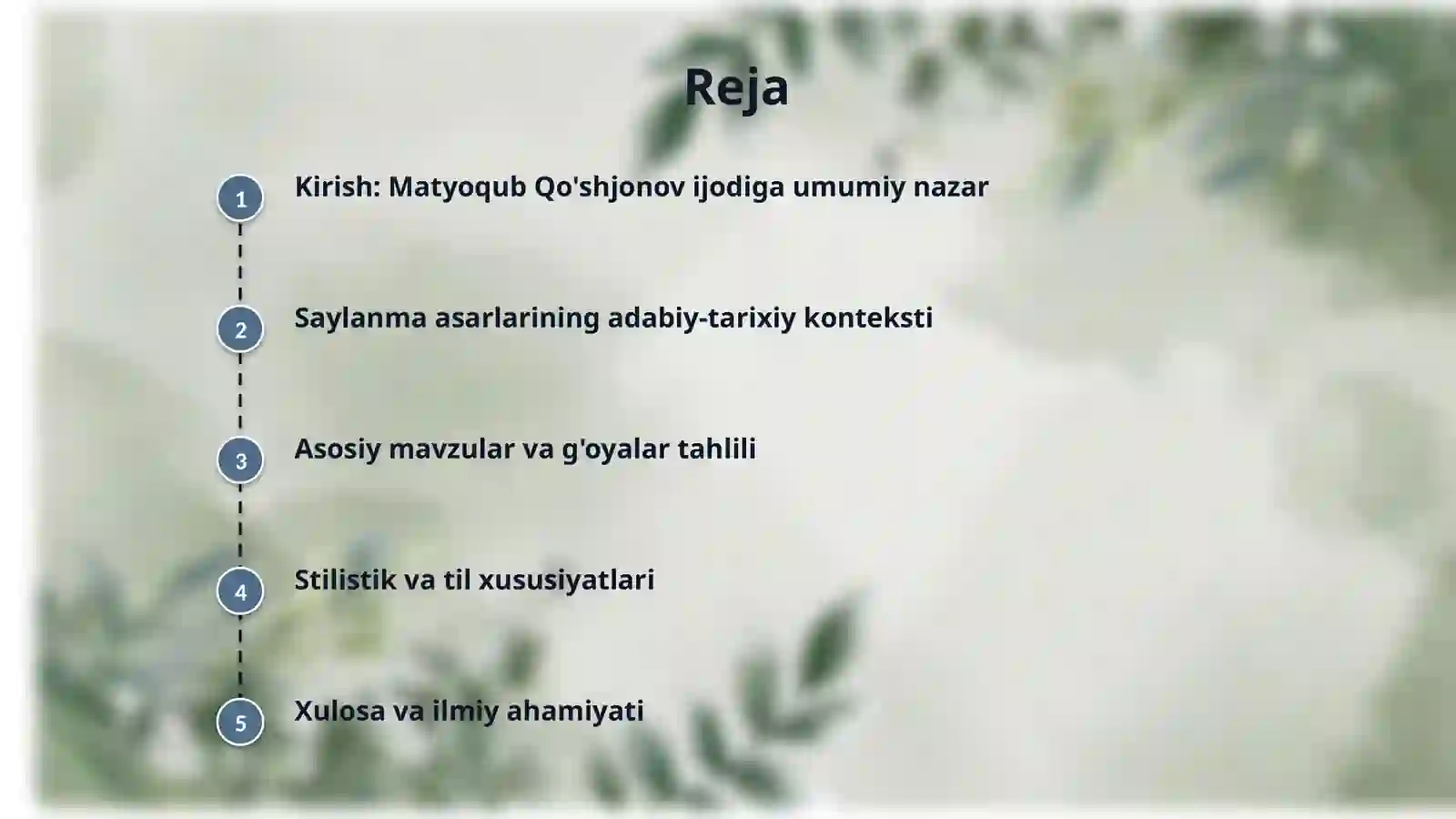 Reja

1 Kirish: Matyoqub Qo'shjonov ijodiga umumiy nazar

2 Saylanma asarlarining adabiy-tarixiy konteksti

3 Asosiy mavzular va g'oyalar tahlili

4 Stilistik va til xususiyatlari

5 Xulosa va ilmiy ahamiyati